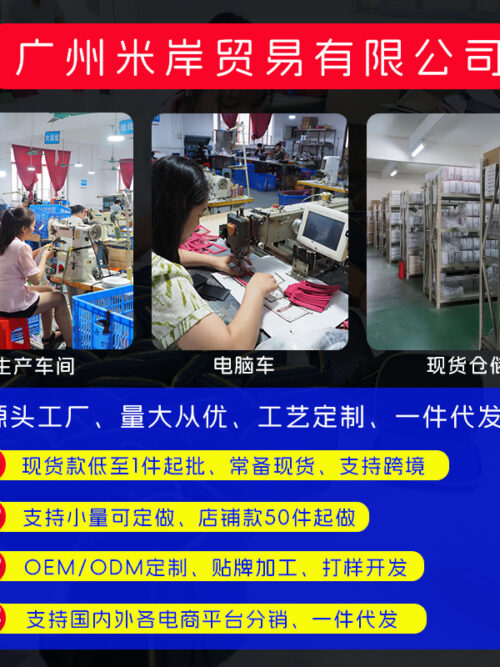 广州米岸贸易有限公司

生产车间

电脑车

现货仓储

源头工厂、量大从优、工艺定制、一件代发

现货款低至1件起批、常备现货、支持跨境

支持小量可定做、店铺款50件起做

OEM/ODM定制、贴牌加工、打样开发

支持国内外各电商平台分销、一件代发